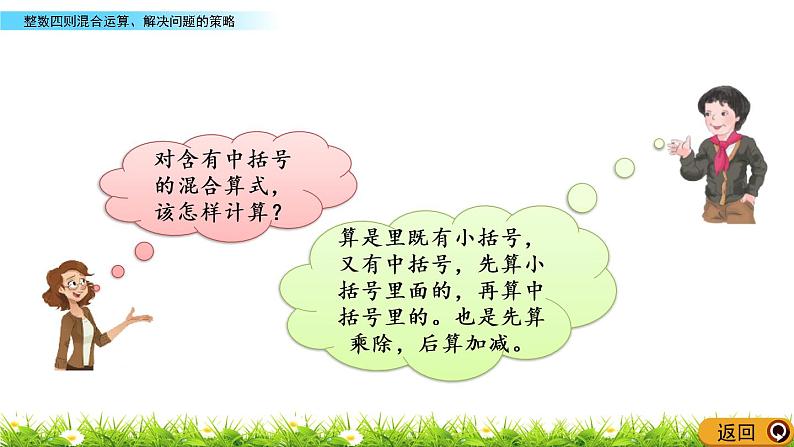 整数四则混合运算、解决问题的策略

对含有中括号的混合算式，该怎样计算？

算是里既有小括号，又有中括号，先算小括号里面的，再算中括号里的。也是先算乘除，后算加减。

返回